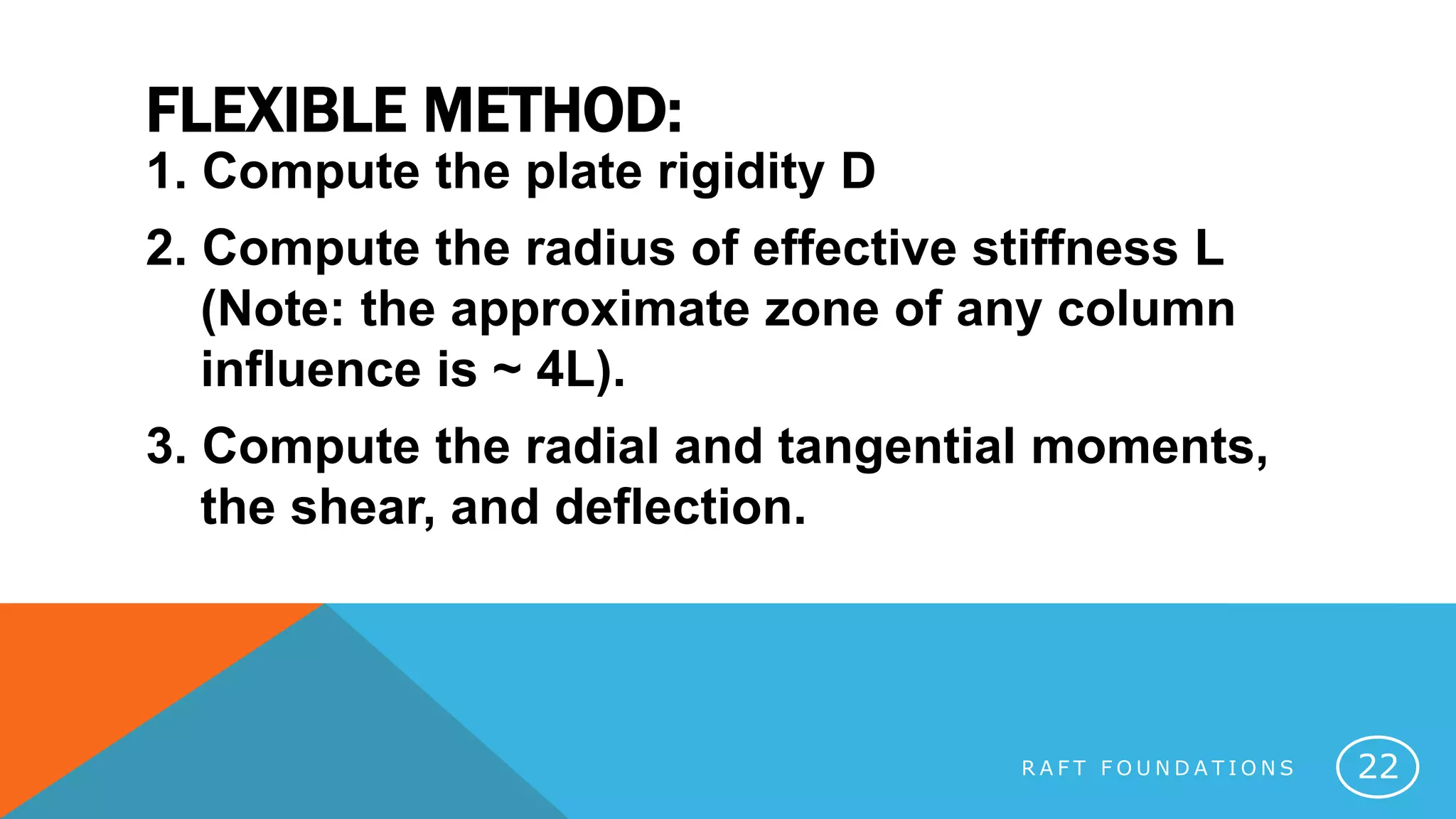 FLEXIBLE METHOD:

1. Compute the plate rigidity D

2. Compute the radius of effective stiffness L (Note: the approximate zone of any column influence is ~ 4L).

3. Compute the radial and tangential moments, the shear, and deflection.

RAFT FOUNDATIONS

22